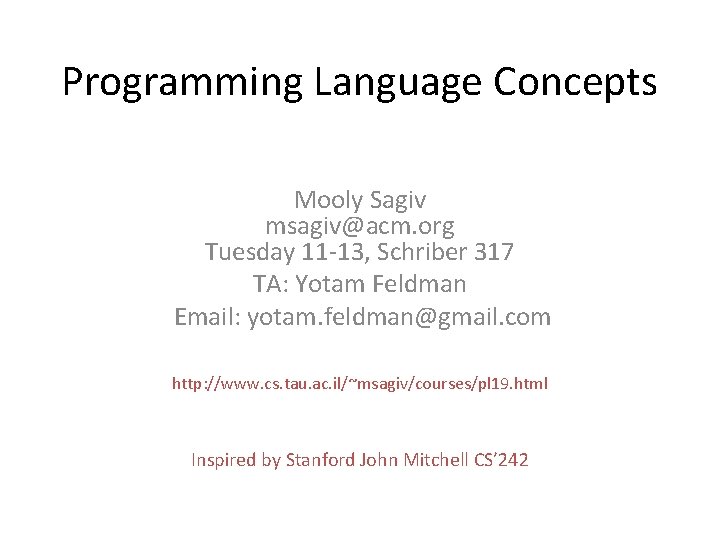 Programming Language Concepts

Mooly Sagiv
msagiv@acm.org
Tuesday 11-13, Schriber 317
TA: Yotam Feldman
Email: yotam.feldman@gmail.com

http://www.cs.tau.ac.il/~msagiv/courses/pl19.html

Inspired by Stanford John Mitchell CS'242